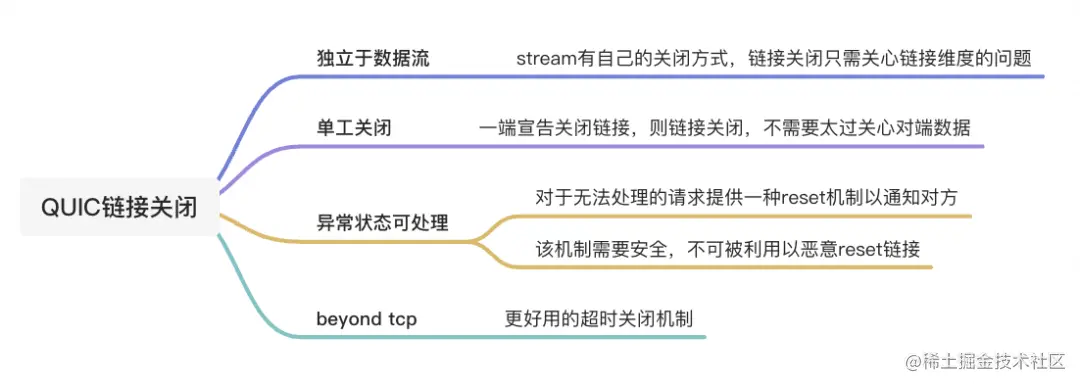 QUIC链接关闭

独立于数据流

stream有自己的关闭方式，链接关闭只需关心链接维度的问题

单工关闭

一端宣告关闭链接，则链接关闭，不需要太过关心对端数据

异常状态可处理

对于无法处理的请求提供一种reset机制以通知对方

该机制需要安全，不可被利用以恶意reset链接

beyond tcp

更好用的超时关闭机制

@稀土掘金技术社区